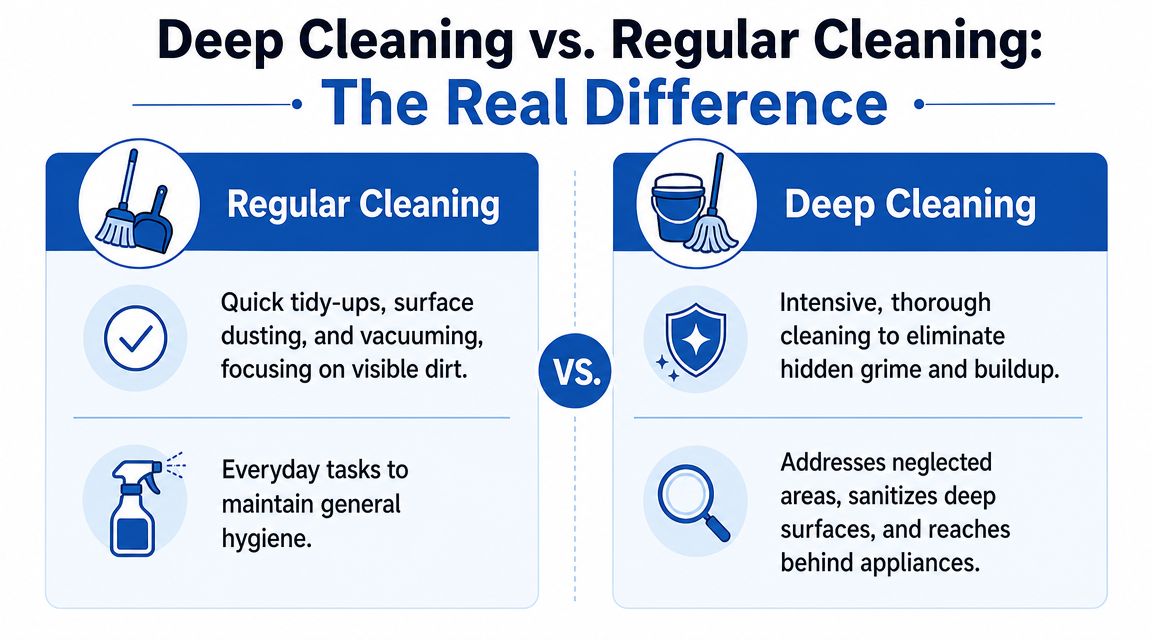 Deep Cleaning vs. Regular Cleaning:
The Real Difference

Regular Cleaning

Quick tidy-ups, surface dusting, and vacuuming, focusing on visible dirt.

Everyday tasks to maintain general hygiene.

VS.

Deep Cleaning

Intensive, thorough cleaning to eliminate hidden grime and buildup.

Addresses neglected areas, sanitizes deep surfaces, and reaches behind appliances.